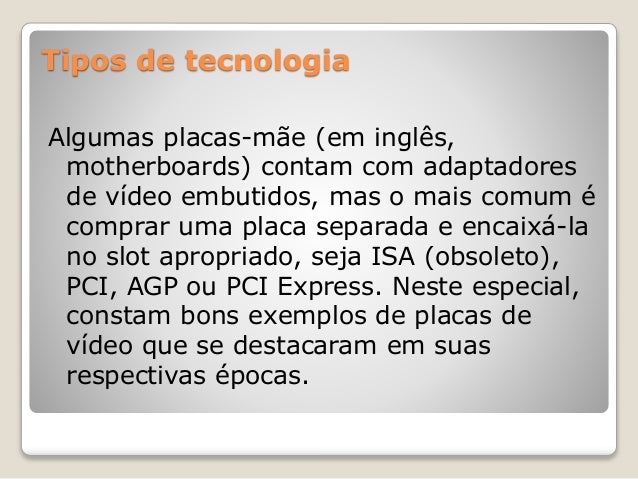 Tipos de tecnologia

Algumas placas-mãe (em inglês, motherboards) contam com adaptadores de vídeo embutidos, mas o mais comum é comprar uma placa separada e encaixá-la no slot apropriado, seja ISA (obsoleto), PCI, AGP ou PCI Express. Neste especial, constam bons exemplos de placas de vídeo que se destacaram em suas respectivas épocas.